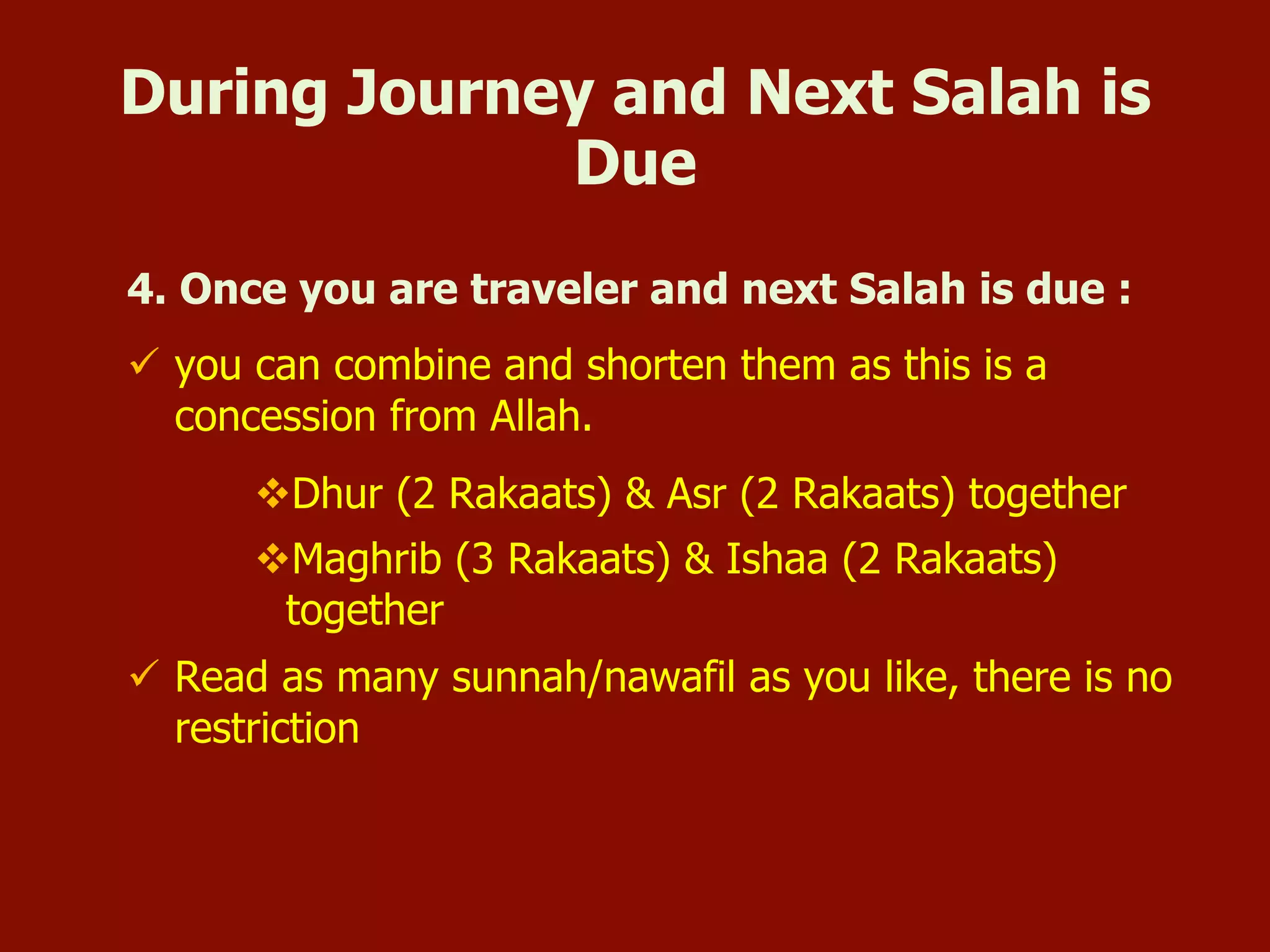 During Journey and Next Salah is Due

4. Once you are traveler and next Salah is due :

✓ you can combine and shorten them as this is a concession from Allah.

❖Dhur (2 Rakaats) & Asr (2 Rakaats) together

❖Maghrib (3 Rakaats) & Ishaa (2 Rakaats) together

✓ Read as many sunnah/nawafil as you like, there is no restriction